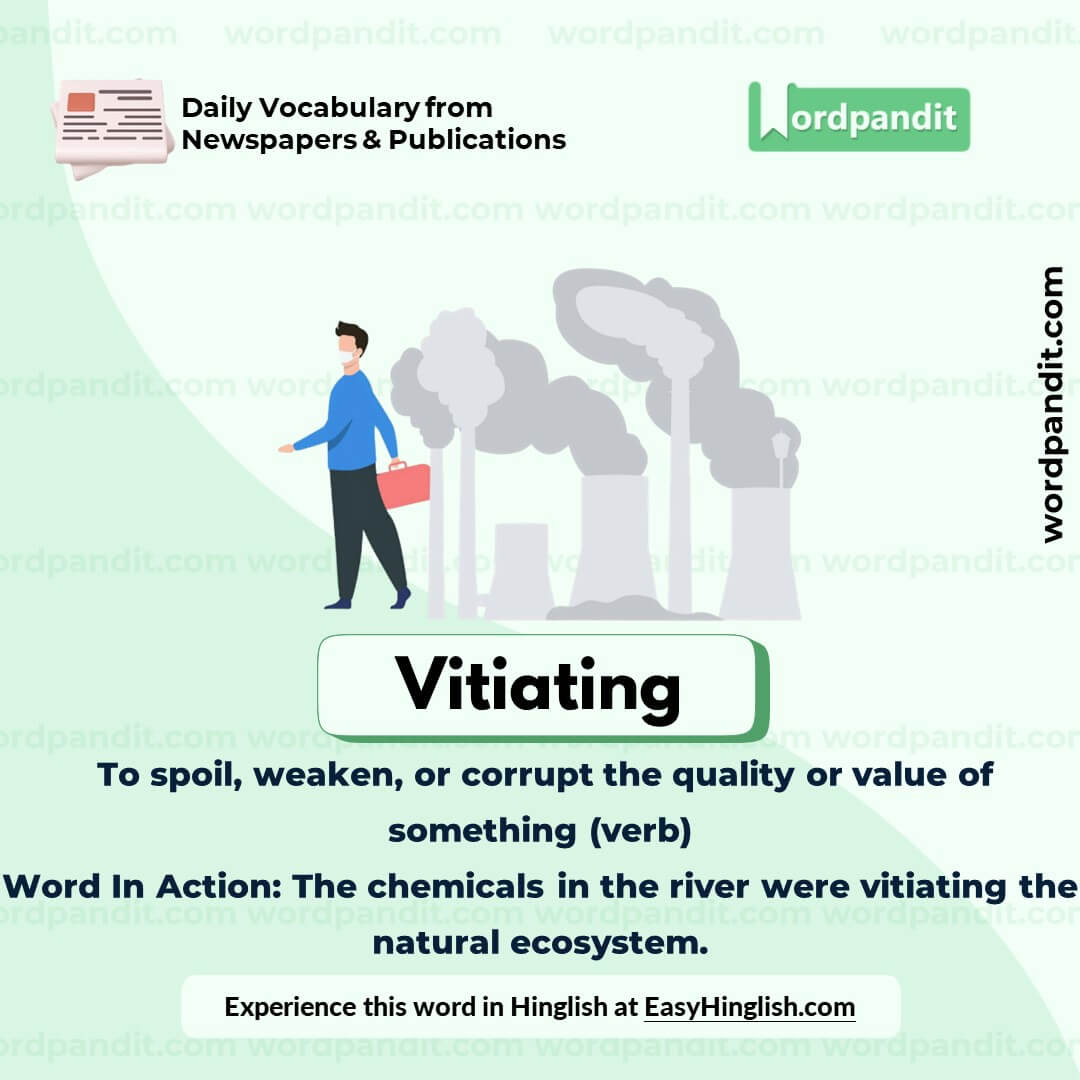 Daily Vocabulary from Newspapers & Publications

Wordpandit

wordpandit.com

Vitiating

To spoil, weaken, or corrupt the quality or value of something (verb)

Word In Action: The chemicals in the river were vitiating the natural ecosystem.

Experience this word in Hinglish at EasyHinglish.com